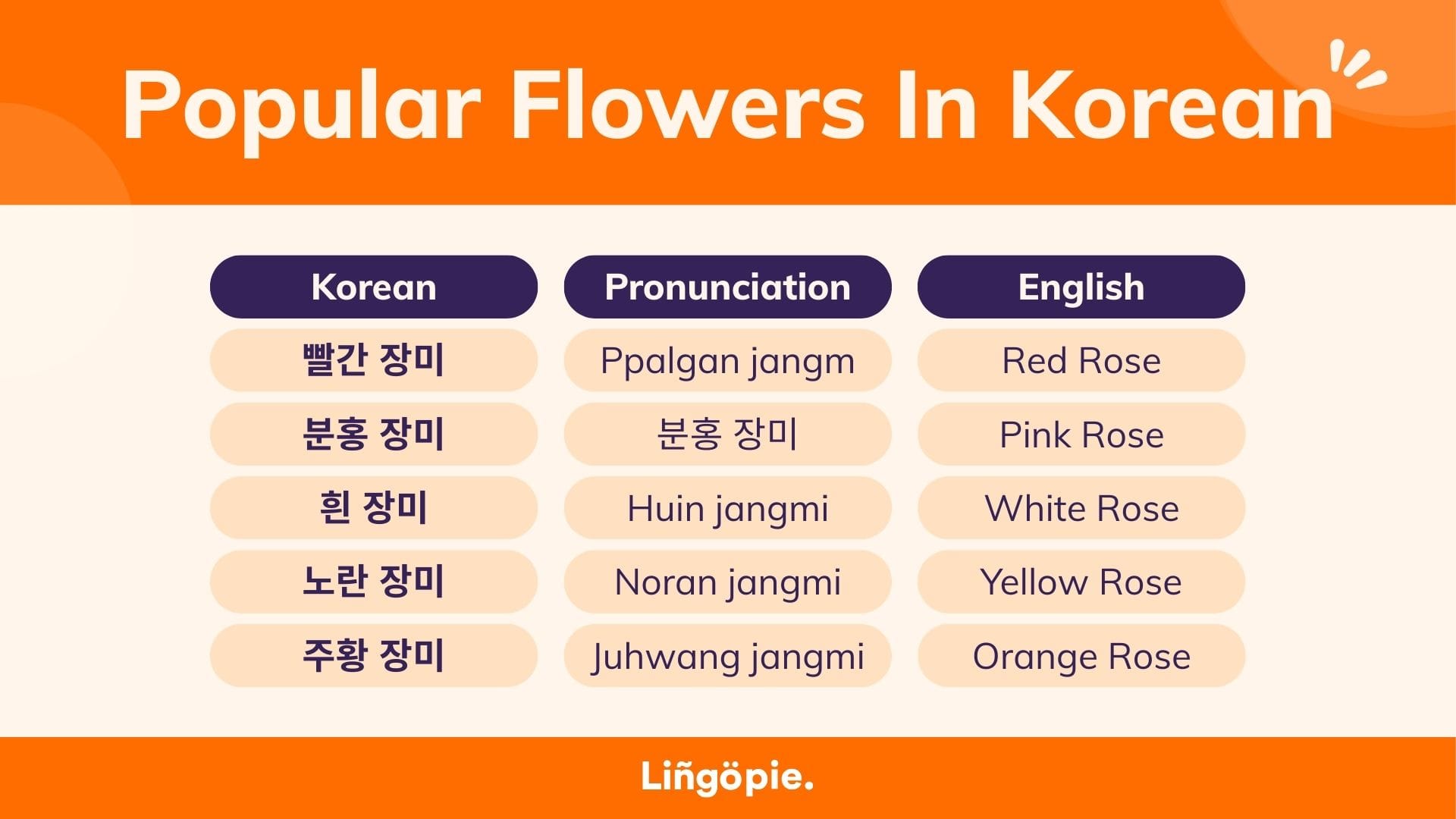 Popular Flowers In Korean

| Korean | Pronunciation | English |
|---|---|---|
| 빨간 장미 | Ppalgan jangm | Red Rose |
| 분홍 장미 | 분홍 장미 | Pink Rose |
| 흰 장미 | Huin jangmi | White Rose |
| 노란 장미 | Noran jangmi | Yellow Rose |
| 주황 장미 | Juhwang jangmi | Orange Rose |

Liñgöpie.